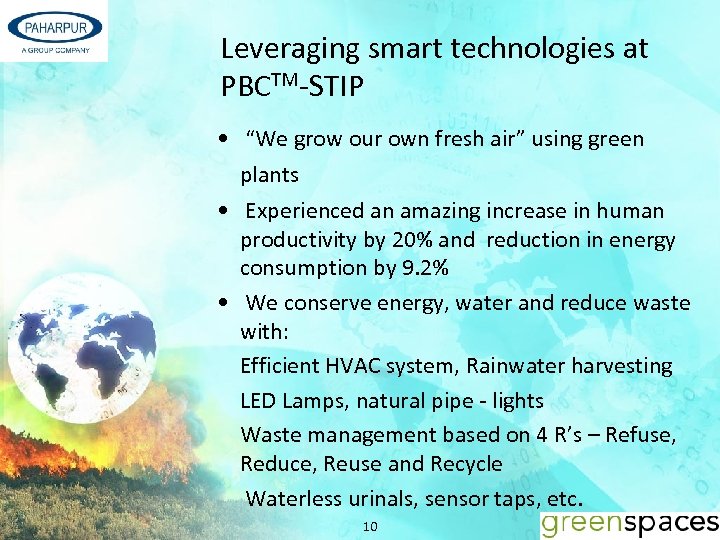 PAHARPUR
A GROUP COMPANY

Leveraging smart technologies at PBC$^{TM}$-STIP

• "We grow our own fresh air" using green plants

• Experienced an amazing increase in human productivity by 20% and reduction in energy consumption by 9.2%

• We conserve energy, water and reduce waste with:

Efficient HVAC system, Rainwater harvesting

LED Lamps, natural pipe - lights

Waste management based on 4 R's – Refuse, Reduce, Reuse and Recycle

Waterless urinals, sensor taps, etc.

10

greenspaces